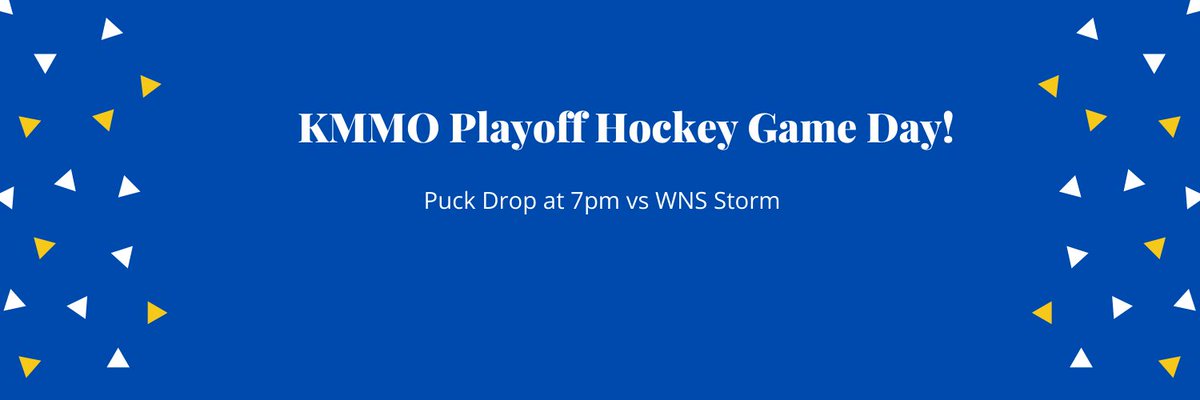 KMMO Playoff Hockey Game Day!

Puck Drop at 7pm vs WNS Storm